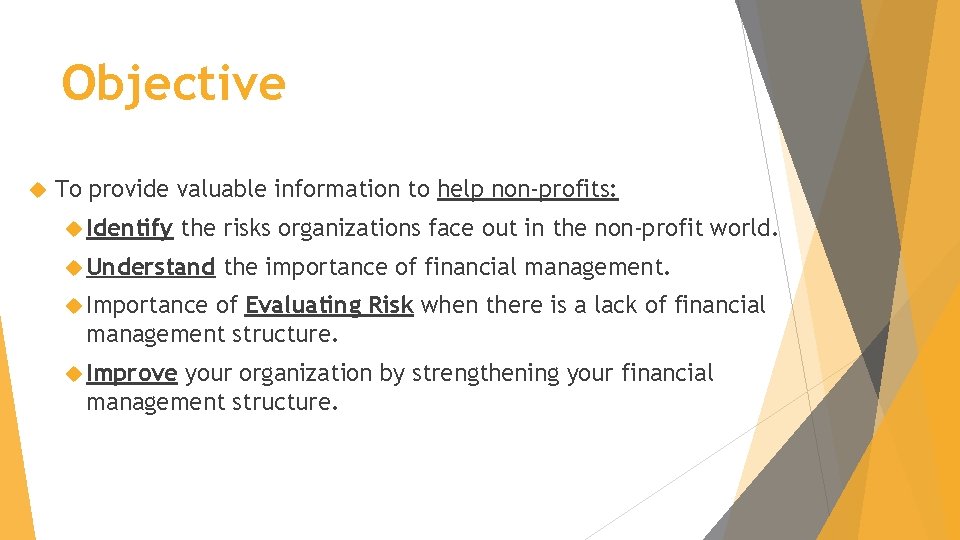 Objective

To provide valuable information to help non-profits:

Identify the risks organizations face out in the non-profit world.

Understand the importance of financial management.

Importance of Evaluating Risk when there is a lack of financial management structure.

Improve your organization by strengthening your financial management structure.